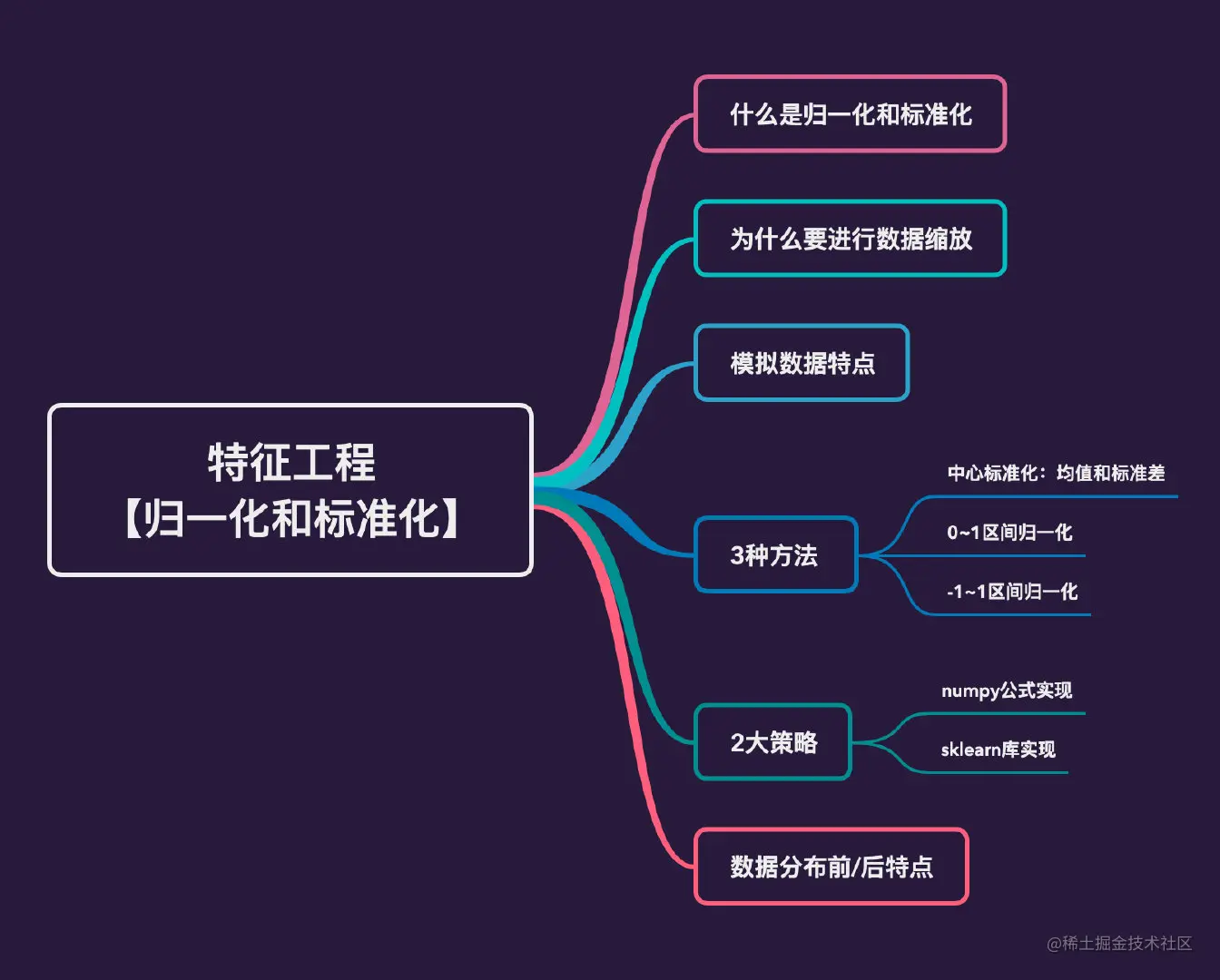 特征工程
【归一化和标准化】

什么是归一化和标准化

为什么要进行数据缩放

模拟数据特点

3种方法

中心标准化：均值和标准差

0~1区间归一化

-1~1区间归一化

2大策略

numpy公式实现

sklearn库实现

数据分布前/后特点

@稀土掘金技术社区